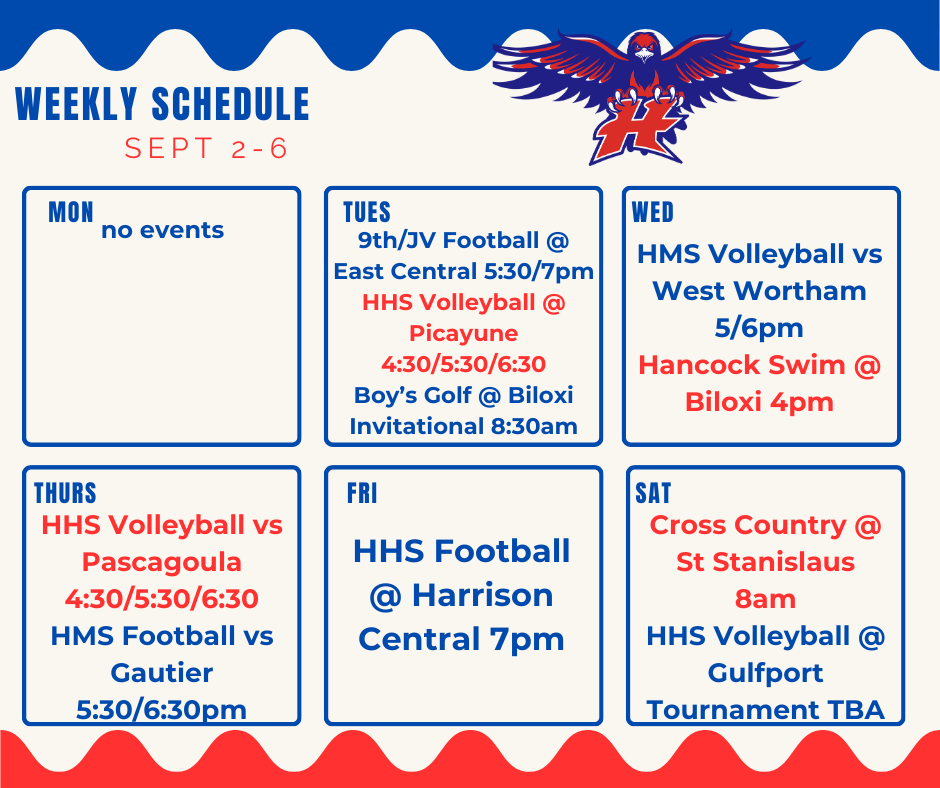 WEEKLY SCHEDULE
SEPT 2-6

H

MON
no events

TUES
9th/JV Football @ East Central 5:30/7pm
HHS Volleyball @ Picayune 4:30/5:30/6:30
Boy's Golf @ Biloxi Invitational 8:30am

WED
HMS Volleyball vs West Wortham 5/6pm
Hancock Swim @ Biloxi 4pm

THURS
HHS Volleyball vs Pascagoula 4:30/5:30/6:30
HMS Football vs Gautier 5:30/6:30pm

FRI
HHS Football @ Harrison Central 7pm

SAT
Cross Country @ St Stanislaus 8am
HHS Volleyball @ Gulfport Tournament TBA